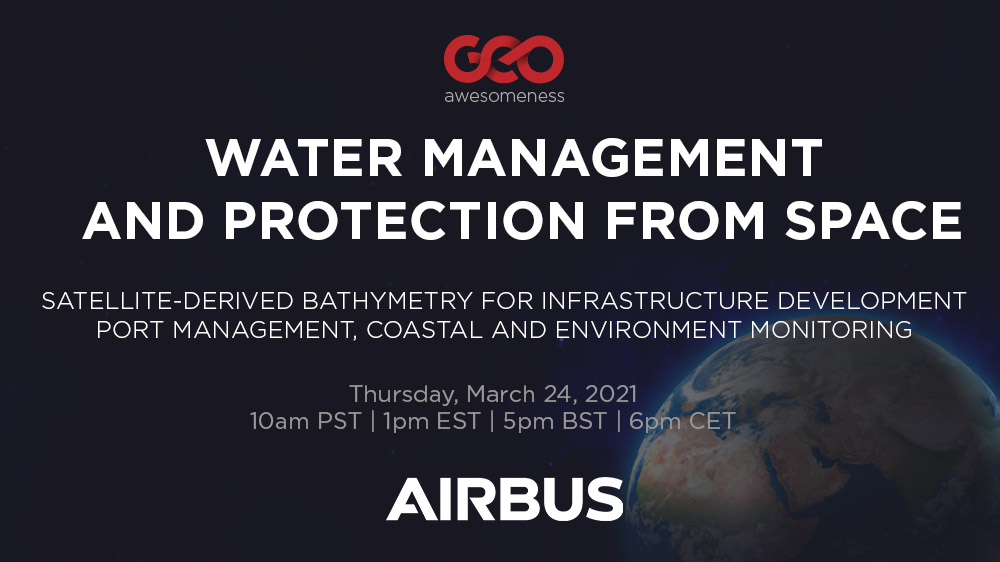 GEO
awesomeness

WATER MANAGEMENT AND PROTECTION FROM SPACE

SATELLITE-DERIVED BATHYMETRY FOR INFRASTRUCTURE DEVELOPMENT PORT MANAGEMENT, COASTAL AND ENVIRONMENT MONITORING

Thursday, March 24, 2021
10am PST | 1pm EST | 5pm BST | 6pm CET

AIRBUS